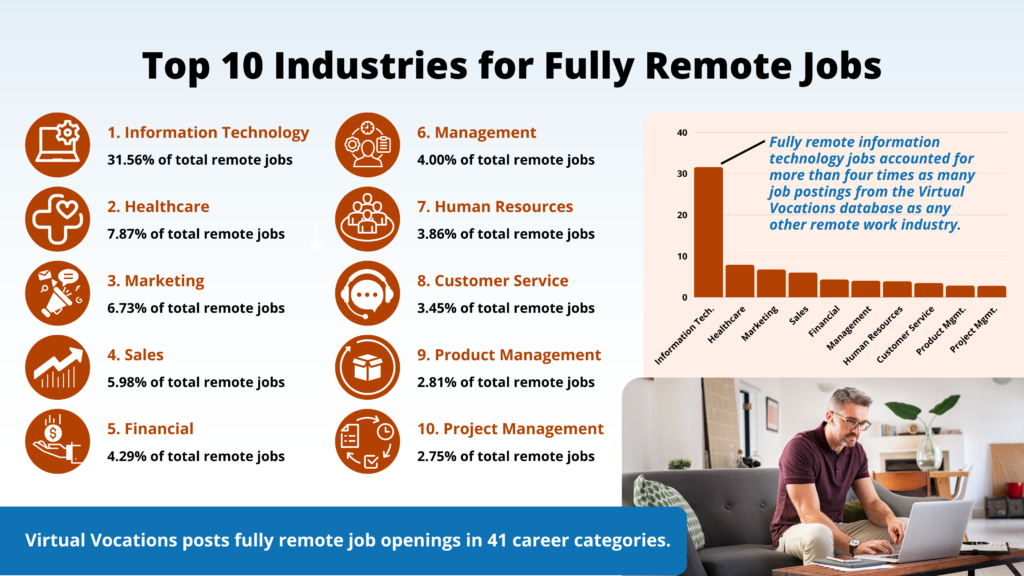 Top 10 Industries for Fully Remote Jobs

1. Information Technology
31.56% of total remote jobs

2. Healthcare
7.87% of total remote jobs

3. Marketing
6.73% of total remote jobs

4. Sales
5.98% of total remote jobs

5. Financial
4.29% of total remote jobs

6. Management
4.00% of total remote jobs

7. Human Resources
3.86% of total remote jobs

8. Customer Service
3.45% of total remote jobs

9. Product Management
2.81% of total remote jobs

10. Project Management
2.75% of total remote jobs

40
30
20
10
0

Fully remote information technology jobs accounted for more than four times as many job postings from the Virtual Vocations database as any other remote work industry.

Information Tech.
Healthcare
Marketing
Sales
Financial
Management
Human Resources
Customer Service
Product Mgmt.
Project Mgmt.

Virtual Vocations posts fully remote job openings in 41 career categories.